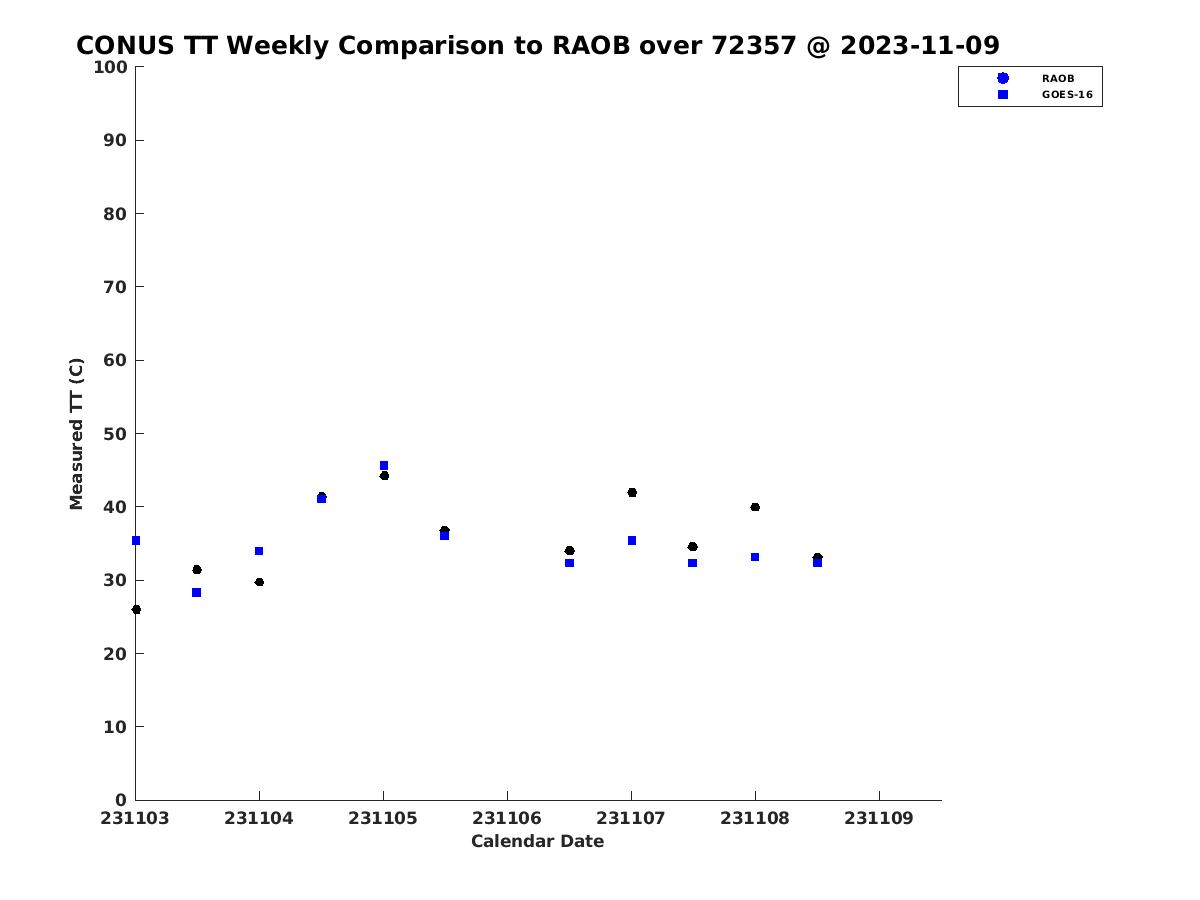 CONUS TT Weekly Comparison to RAOB over 72357 @ 2023-11-09

RAOB
GOES-16

Measured TT (C)

100
90
80
70
60
50
40
30
20
10
0

231103
231104
231105
231106
231107
231108
231109

Calendar Date